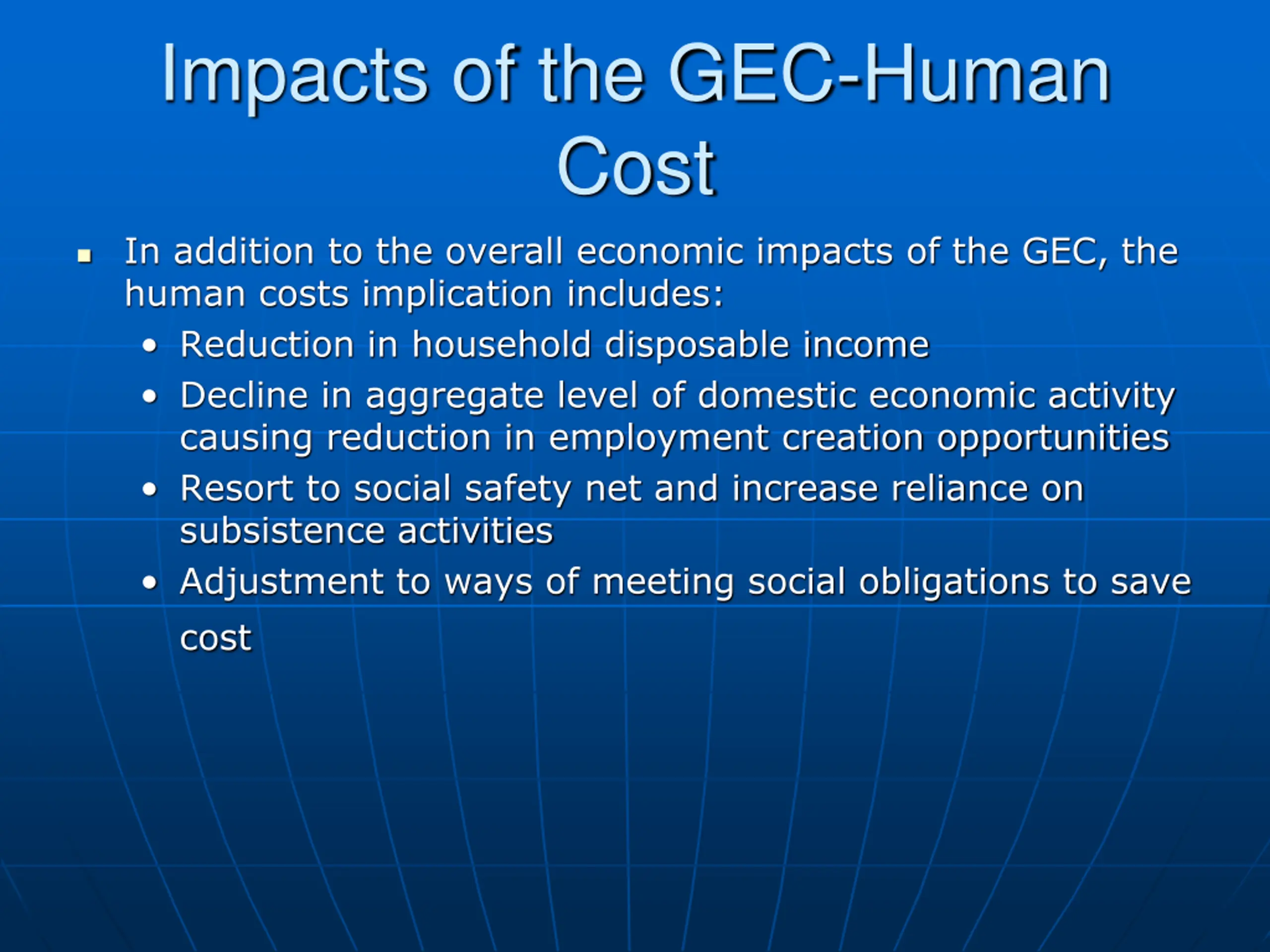 Impacts of the GEC-Human Cost

- In addition to the overall economic impacts of the GEC, the human costs implication includes:
  - Reduction in household disposable income
  - Decline in aggregate level of domestic economic activity causing reduction in employment creation opportunities
  - Resort to social safety net and increase reliance on subsistence activities
  - Adjustment to ways of meeting social obligations to save cost